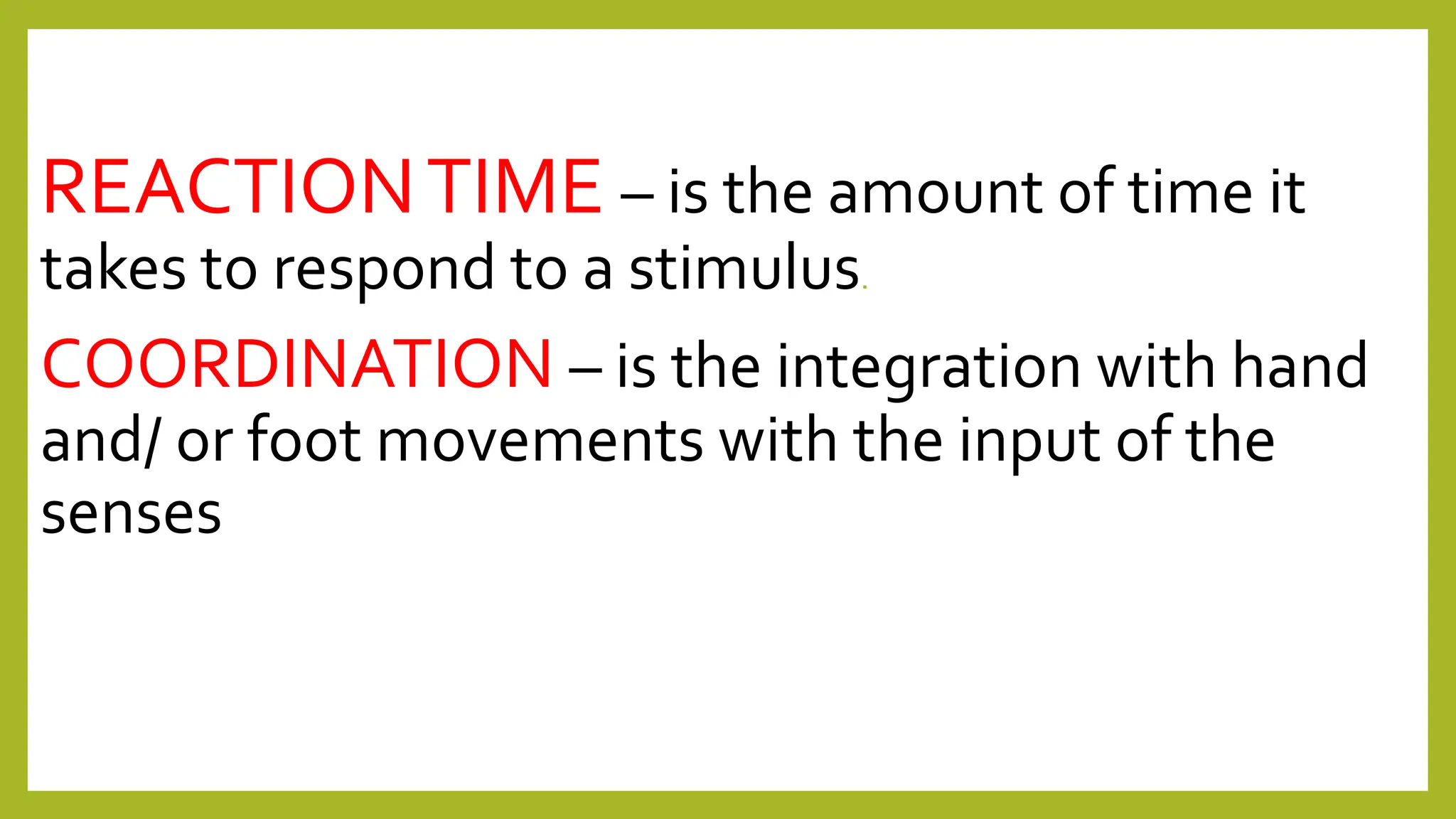 REACTION TIME – is the amount of time it takes to respond to a stimulus.

COORDINATION – is the integration with hand and/ or foot movements with the input of the senses